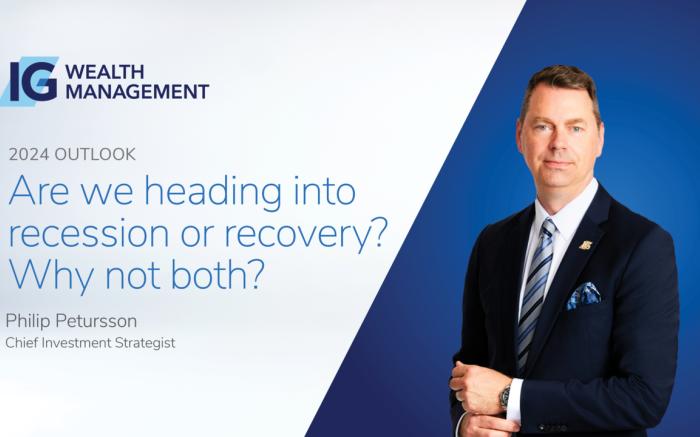 IG WEALTH MANAGEMENT

2024 OUTLOOK

Are we heading into recession or recovery? Why not both?

Philip Petursson
Chief Investment Strategist